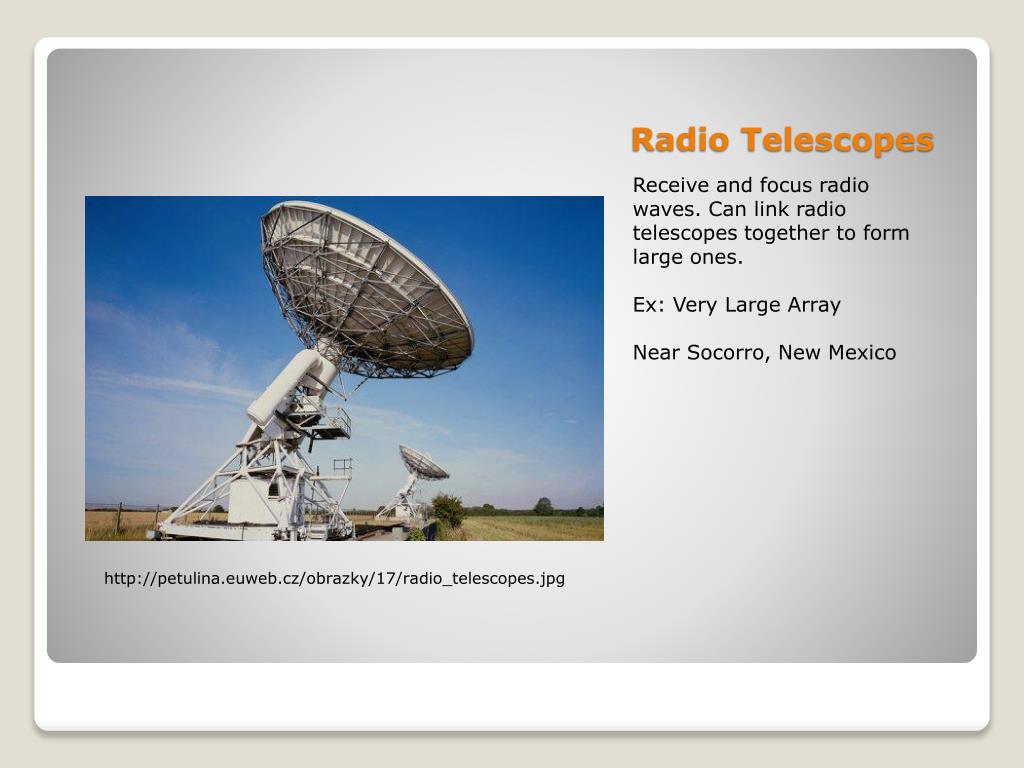 Radio Telescopes

Receive and focus radio waves. Can link radio telescopes together to form large ones.

Ex: Very Large Array

Near Socorro, New Mexico

http://petulina.euweb.cz/obrazky/17/radio_telescopes.jpg